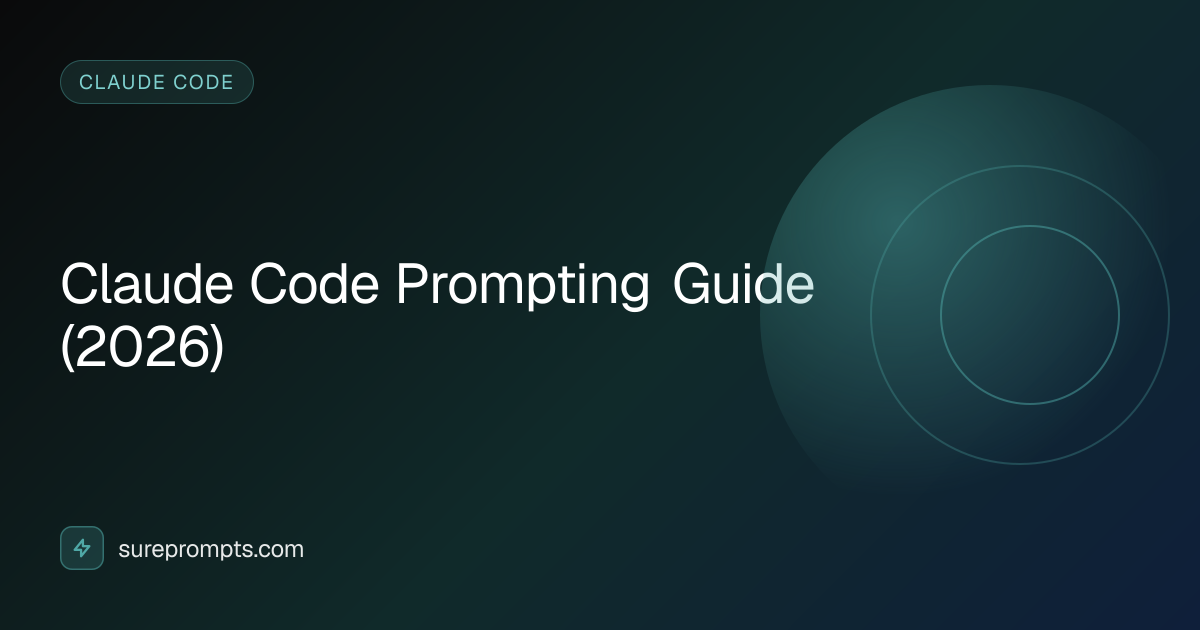 CLAUDE CODE

Claude Code Prompting Guide (2026)

sureprompts.com